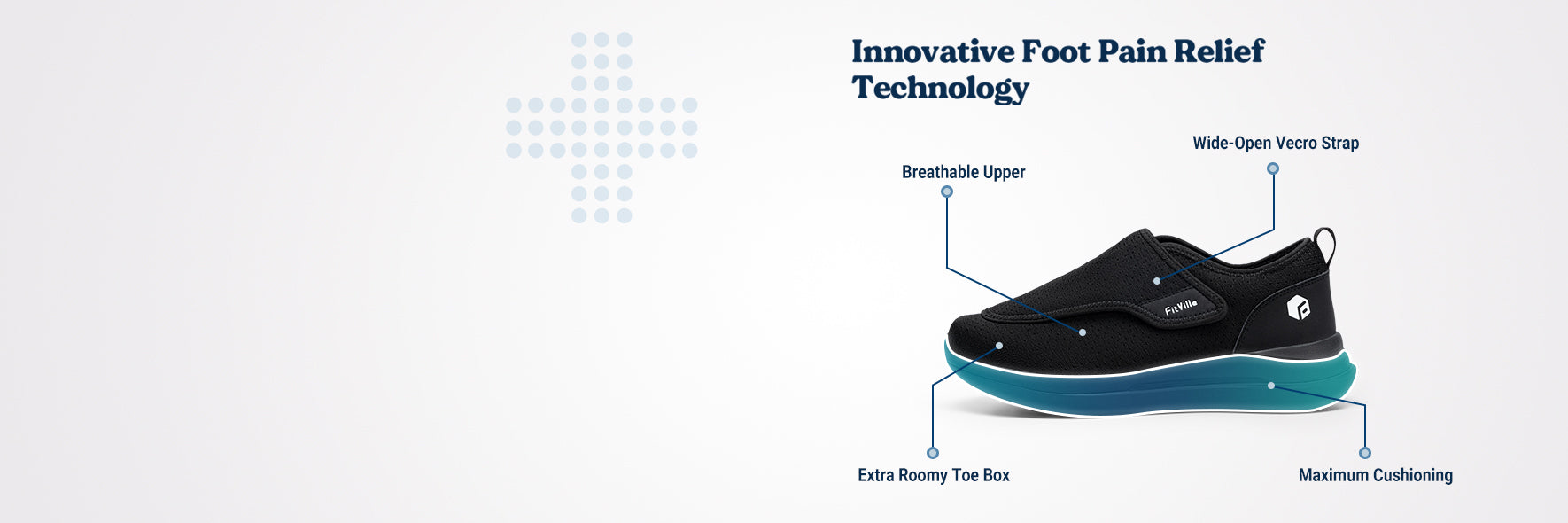 Innovative Foot Pain Relief Technology

Wide-Open Vecro Strap

Breathable Upper

FitVille

Extra Roomy Toe Box

Maximum Cushioning